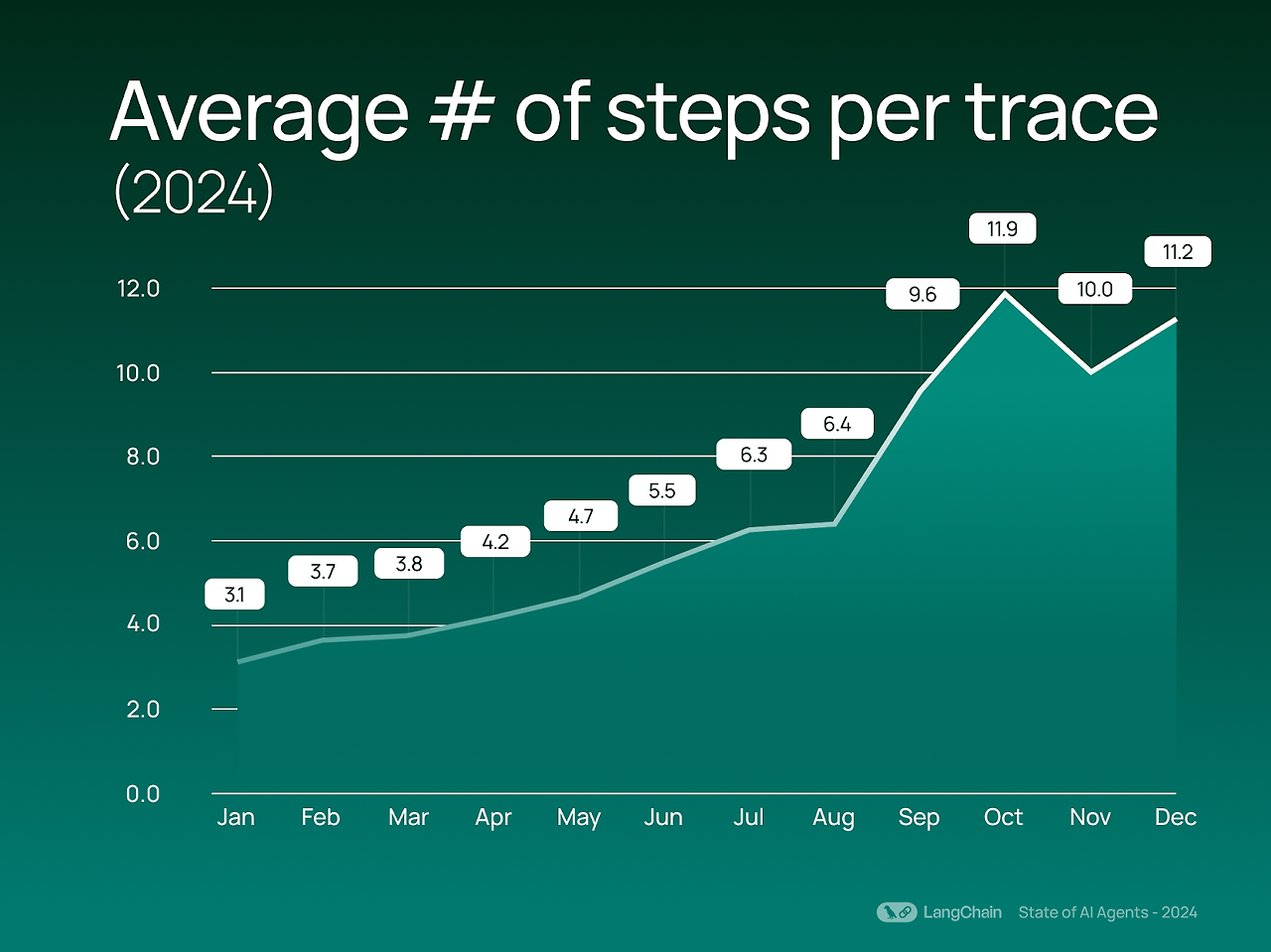 Average # of steps per trace
(2024)

12.0
10.0
8.0
6.0
4.0
2.0
0.0

3.1
3.7
3.8
4.2
4.7
5.5
6.3
6.4
9.6
11.9
10.0
11.2

Jan Feb Mar Apr May Jun Jul Aug Sep Oct Nov Dec

LangChain State of AI Agents - 2024